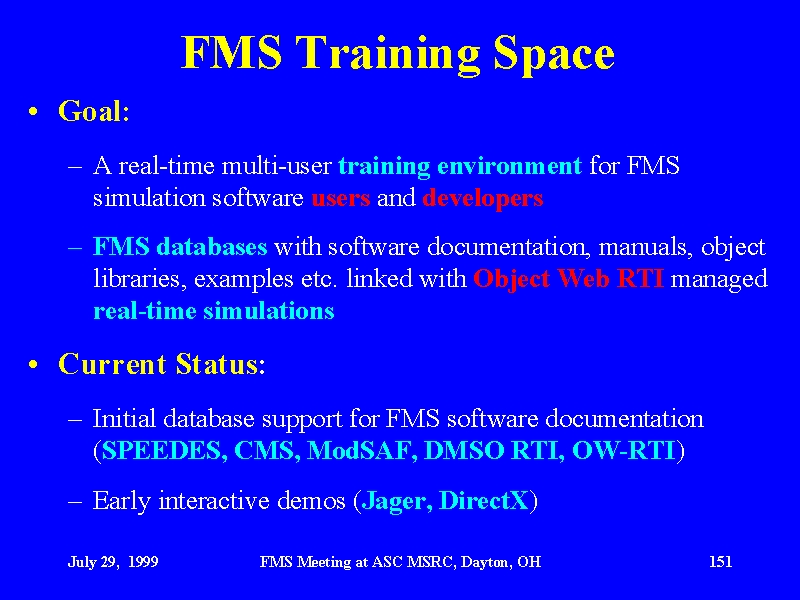 FMS Training Space

• Goal:

– A real-time multi-user training environment for FMS simulation software users and developers

– FMS databases with software documentation, manuals, object libraries, examples etc. linked with Object Web RTI managed real-time simulations

• Current Status:

– Initial database support for FMS software documentation (SPEEDES, CMS, ModSAF, DMSO RTI, OW-RTI)

– Early interactive demos (Jager, DirectX)

July 29, 1999 FMS Meeting at ASC MSRC, Dayton, OH 151